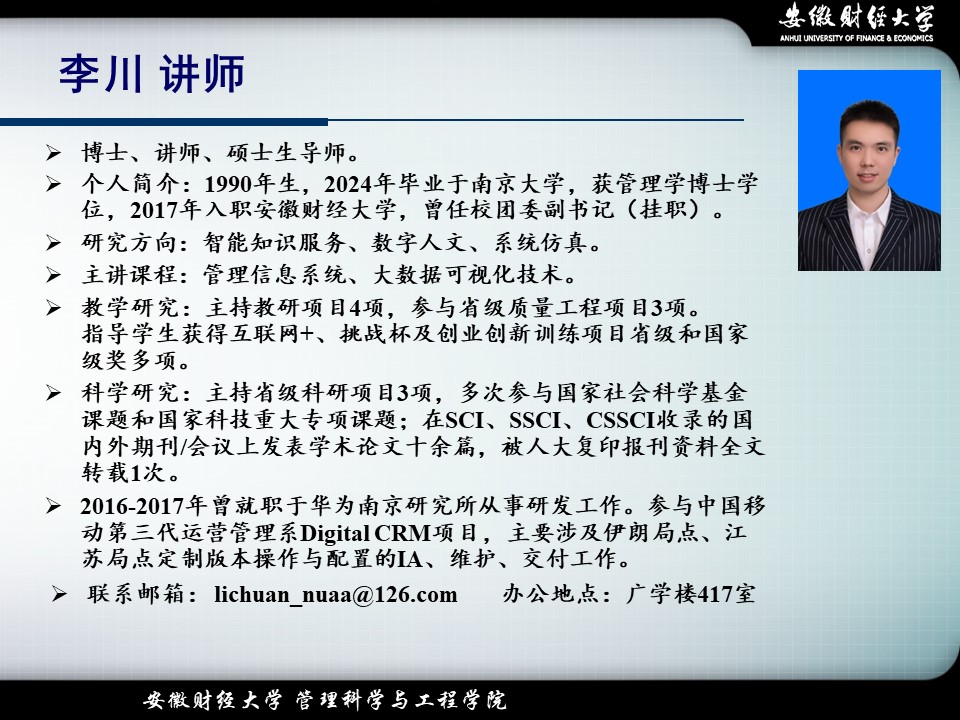 安徽财经大学
ANHUI UNIVERSITY OF FINANCE & ECONOMICS

李川 讲师

➢ 博士、讲师、硕士生导师。

➢ 个人简介：1990年生，2024年毕业于南京大学，获管理学博士学位，2017年入职安徽财经大学，曾任校团委副书记（挂职）。

➢ 研究方向：智能知识服务、数字人文、系统仿真。

➢ 主讲课程：管理信息系统、大数据可视化技术。

➢ 教学研究：主持教研项目4项，参与省级质量工程项目3项。指导学生获得互联网+、挑战杯及创业创新训练项目省级和国家级奖多项。

➢ 科学研究：主持省级科研项目3项，多次参与国家社会科学基金课题和国家科技重大专项课题；在SCI、SSCI、CSSCI收录的国内外期刊/会议上发表学术论文十余篇，被人大复印报刊资料全文转载1次。

➢ 2016-2017年曾就职于华为南京研究所从事研发工作。参与中国移动第三代运营管理系Digital CRM项目，主要涉及伊朗局点、江苏局点定制版本操作与配置的IA、维护、交付工作。

➢ 联系邮箱：lichuan_nuaa@126.com 办公地点：广学楼417室

安徽财经大学 管理科学与工程学院